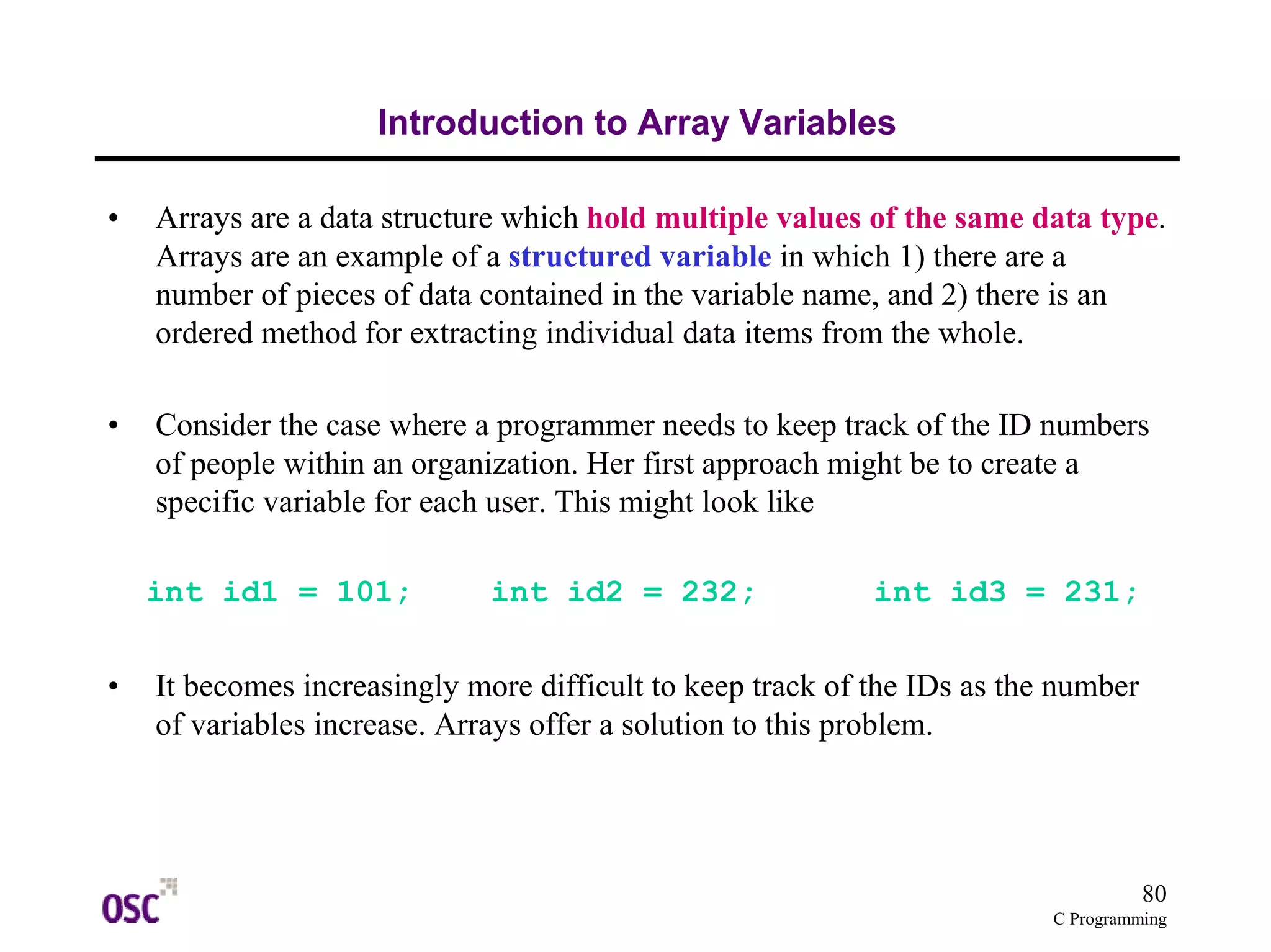 Introduction to Array Variables

• Arrays are a data structure which hold multiple values of the same data type. Arrays are an example of a structured variable in which 1) there are a number of pieces of data contained in the variable name, and 2) there is an ordered method for extracting individual data items from the whole.

• Consider the case where a programmer needs to keep track of the ID numbers of people within an organization. Her first approach might be to create a specific variable for each user. This might look like

int id1 = 101;    int id2 = 232;    int id3 = 231;

• It becomes increasingly more difficult to keep track of the IDs as the number of variables increase. Arrays offer a solution to this problem.

OSC

80
C Programming